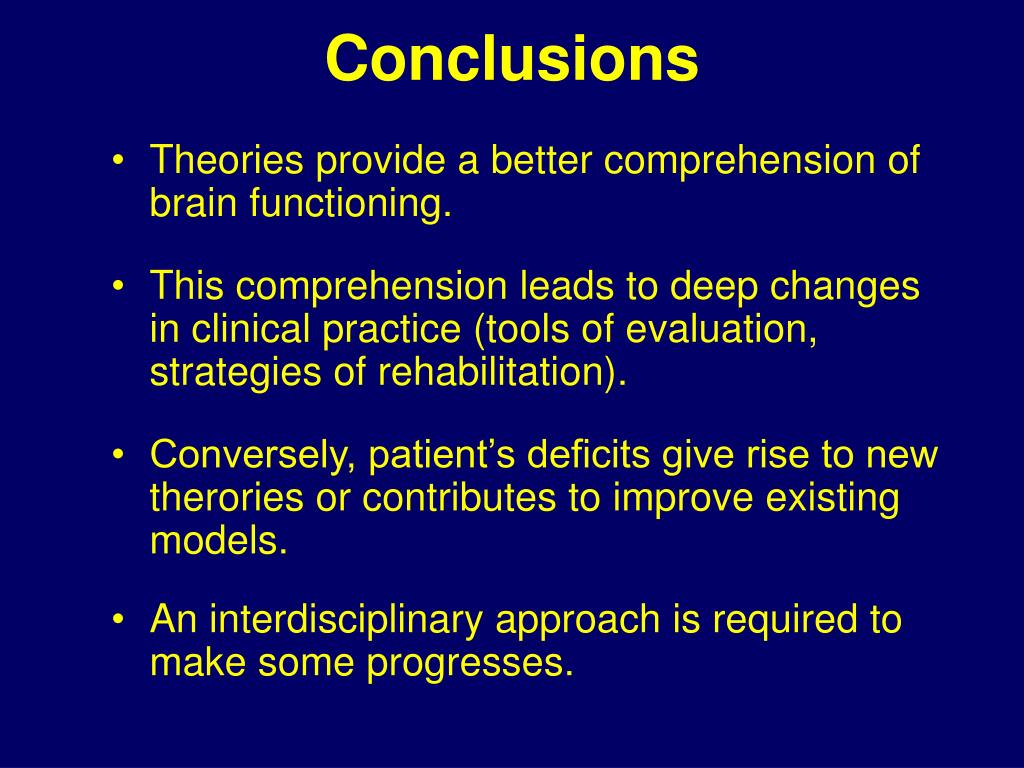 Conclusions

• Theories provide a better comprehension of brain functioning.

• This comprehension leads to deep changes in clinical practice (tools of evaluation, strategies of rehabilitation).

• Conversely, patient’s deficits give rise to new therories or contributes to improve existing models.

• An interdisciplinary approach is required to make some progresses.